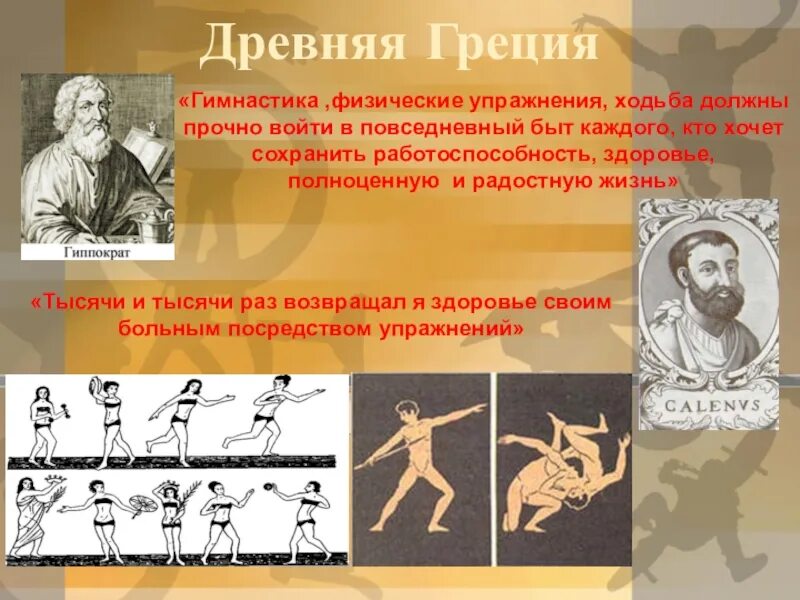 Древняя Греция

«Гимнастика ,физические упражнения, ходьба должны прочно войти в повседневный быт каждого, кто хочет сохранить работоспособность, здоровье, полноценную и радостную жизнь»

Гиппократ

«Тысячи и тысячи раз возвращал я здоровье своим больным посредством упражнений»

CALENVS